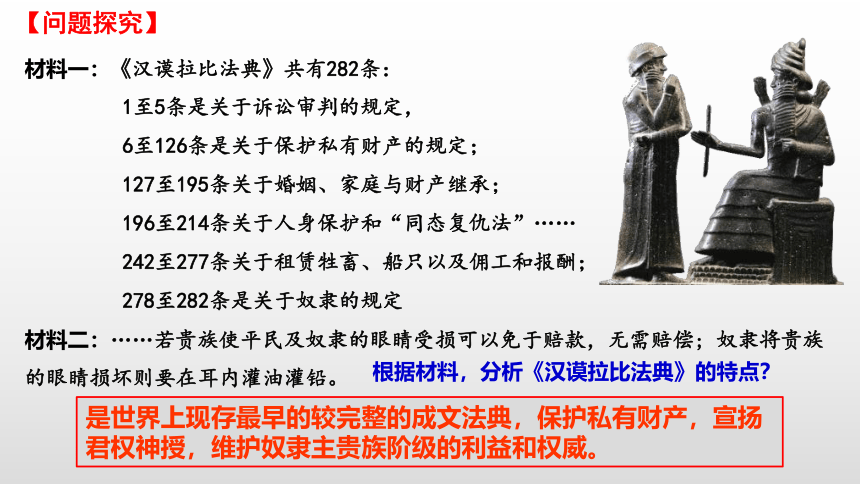 【问题探究】

材料一：《汉谟拉比法典》共有282条：
1至5条是关于诉讼审判的规定，
6至126条是关于保护私有财产的规定；
127至195条关于婚姻、家庭与财产继承；
196至214条关于人身保护和“同态复仇法”……
242至277条关于租赁牲畜、船只以及佣工和报酬；
278至282条是关于奴隶的规定

材料二：……若贵族使平民及奴隶的眼睛受损可以免于赔款，无需赔偿；奴隶将贵族的眼睛损坏则要在耳内灌油灌铅。

根据材料，分析《汉谟拉比法典》的特点?

是世界上现存最早的较完整的成文法典，保护私有财产，宣扬君权神授，维护奴隶主贵族阶级的利益和权威。